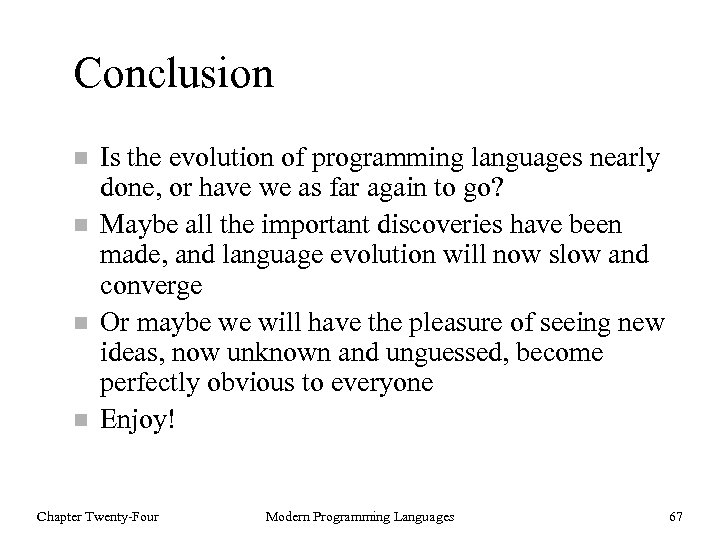 Conclusion

- Is the evolution of programming languages nearly done, or have we as far again to go?
- Maybe all the important discoveries have been made, and language evolution will now slow and converge
- Or maybe we will have the pleasure of seeing new ideas, now unknown and unguessed, become perfectly obvious to everyone
- Enjoy!

Chapter Twenty-Four Modern Programming Languages 67